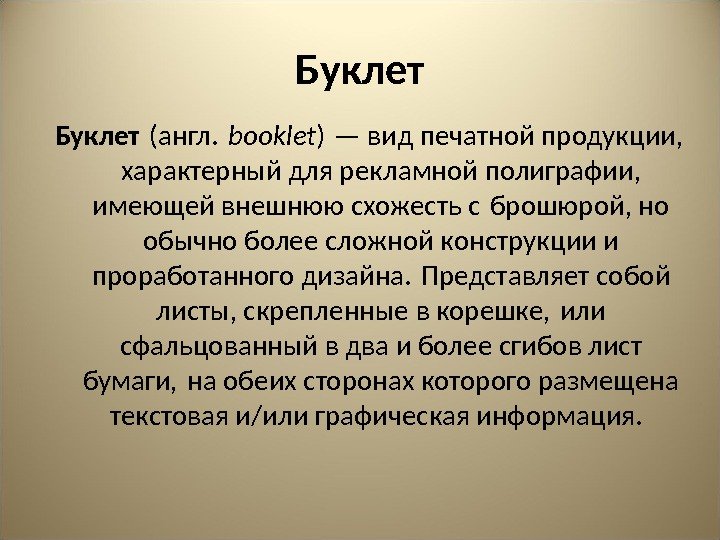 Буклет

Буклет (англ. booklet) — вид печатной продукции, характерный для рекламной полиграфии, имеющей внешнюю схожесть с брошюрой, но обычно более сложной конструкции и проработанного дизайна. Представляет собой листы, скрепленные в корешке, или сфальцованный в два и более сгибов лист бумаги, на обеих сторонах которого размещена текстовая и/или графическая информация.